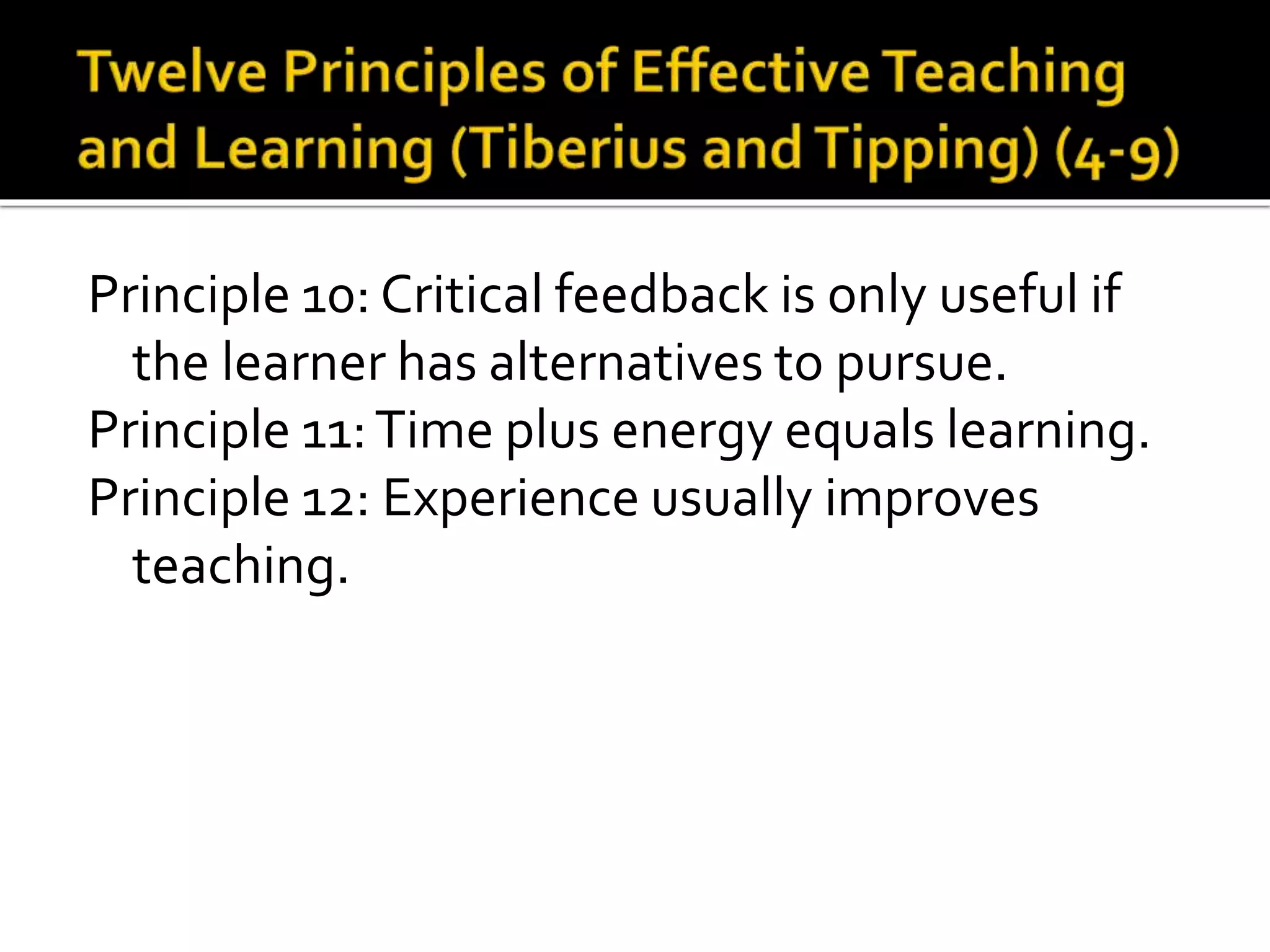 Twelve Principles of Effective Teaching and Learning (Tiberius and Tipping) (4-9)

Principle 10: Critical feedback is only useful if the learner has alternatives to pursue.
Principle 11: Time plus energy equals learning.
Principle 12: Experience usually improves teaching.